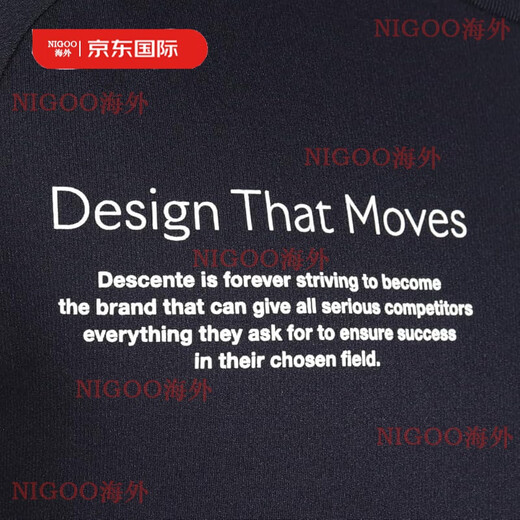 NIGOO海外 | 京东国际

NIGOO海外

NIGOO海外

NIGOO海外

Design That Moves

NIGOO海外

Descente is forever striving to become the brand that can give all serious competitors everything they ask for to ensure success in their chosen field.

NIGOO海外

NIGOO海外

NIGOO海外